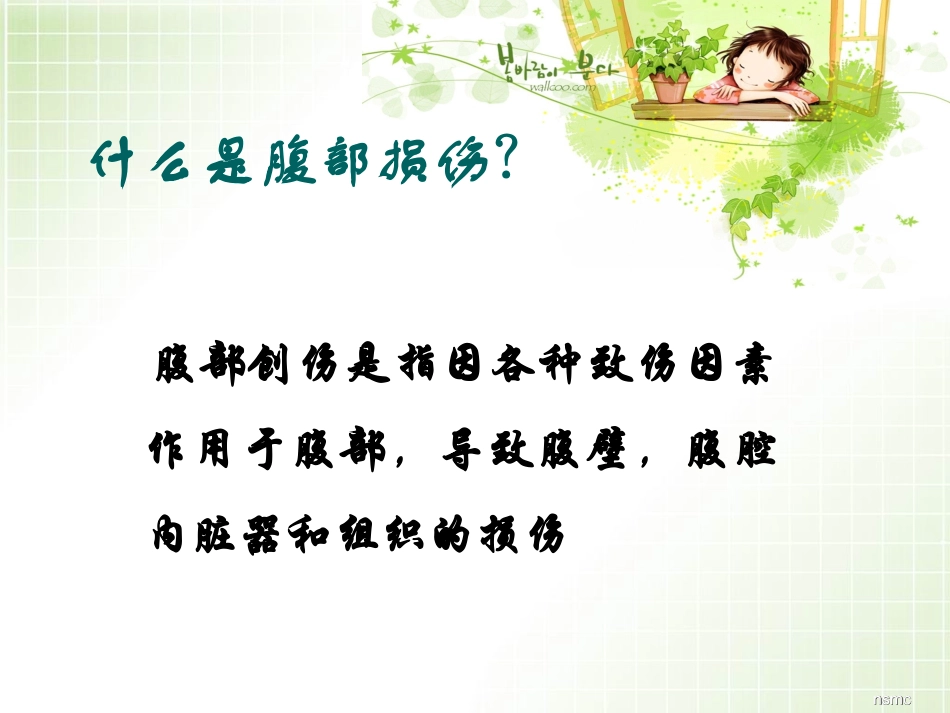 봄바람이 분다
wallcoo.com

什么是腹部损伤?

腹部创伤是指因各种致伤因素作用于腹部，导致腹壁，腹腔内脏器和组织的损伤

nsmc